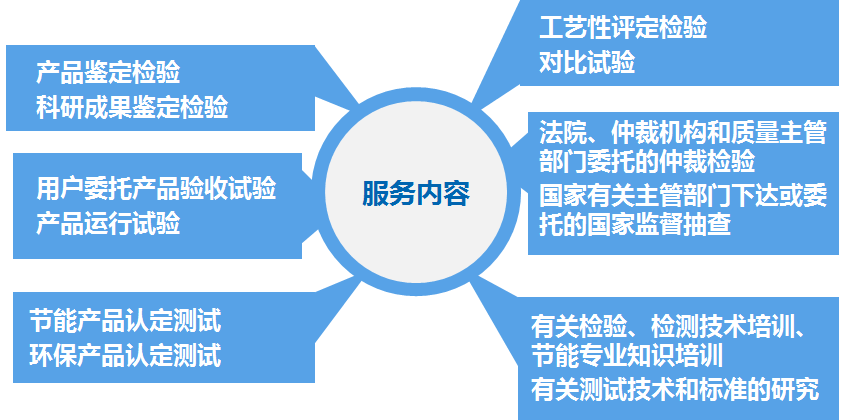 产品鉴定检验
科研成果鉴定检验

用户委托产品验收试验
产品运行试验

节能产品认定测试
环保产品认定测试

服务内容

工艺性评定检验
对比试验

法院、仲裁机构和质量主管部门委托的仲裁检验
国家有关主管部门下达或委托的国家监督抽查

有关检验、检测技术培训、节能专业知识培训
有关测试技术和标准的研究